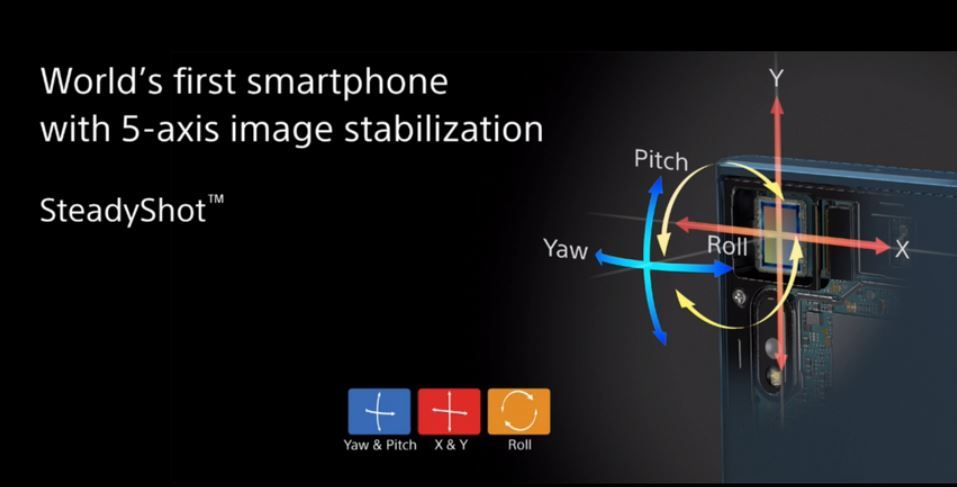 World's first smartphone with 5-axis image stabilization

SteadyShot™

Y

Pitch

Yaw

Roll

X

Yaw & Pitch X & Y Roll